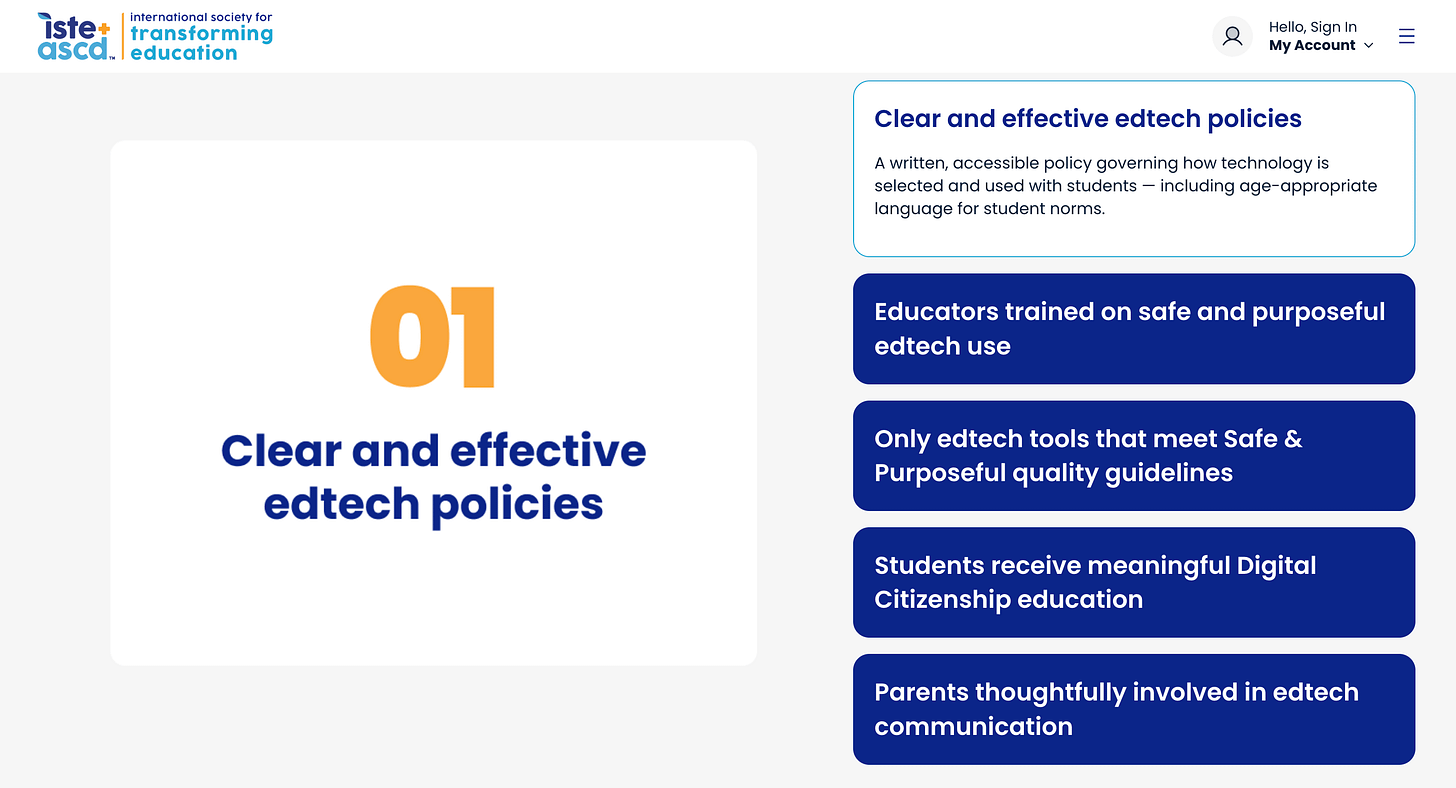 iste+ ascd™ international society for transforming education

Hello, Sign In
My Account

01

Clear and effective edtech policies

Clear and effective edtech policies

A written, accessible policy governing how technology is selected and used with students — including age-appropriate language for student norms.

Educators trained on safe and purposeful edtech use

Only edtech tools that meet Safe & Purposeful quality guidelines

Students receive meaningful Digital Citizenship education

Parents thoughtfully involved in edtech communication